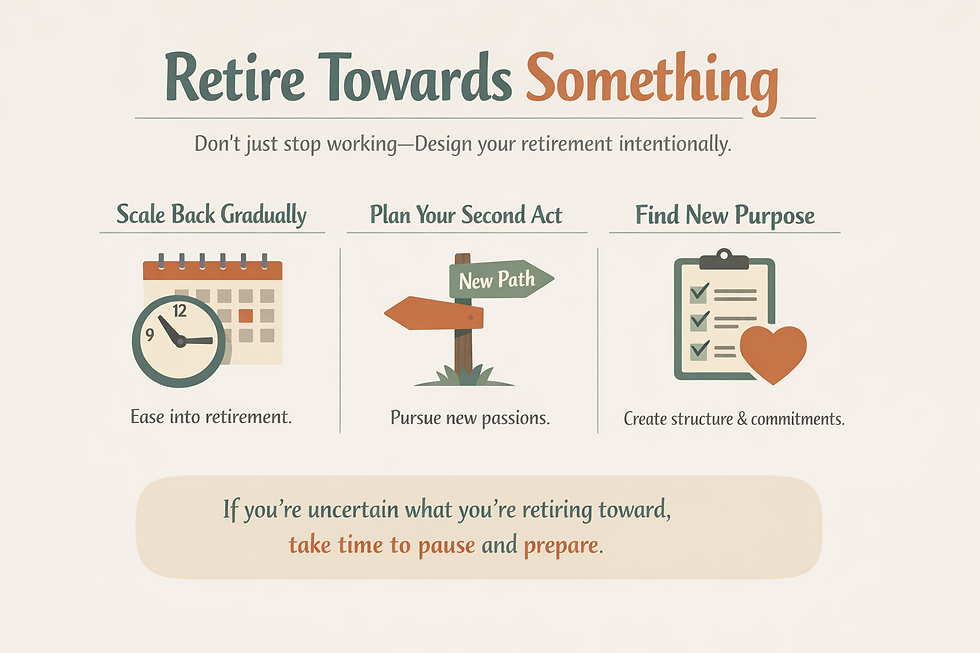 Retire Towards Something

Don't just stop working—Design your retirement intentionally.

Scale Back Gradually

12
9

Ease into retirement.

Plan Your Second Act

New Path

Pursue new passions.

Find New Purpose

Create structure & commitments.

If you're uncertain what you're retiring toward, take time to pause and prepare.